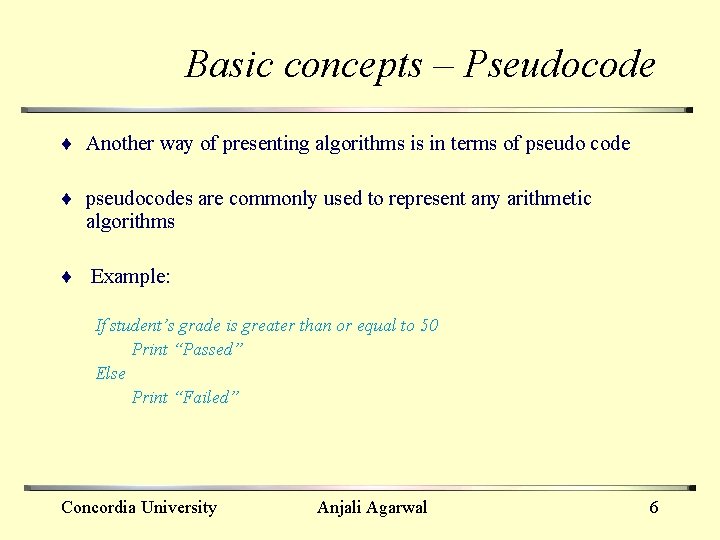 Basic concepts – Pseudocode

♦ Another way of presenting algorithms is in terms of pseudo code

♦ pseudocodes are commonly used to represent any arithmetic algorithms

♦ Example:

If student's grade is greater than or equal to 50
Print "Passed"
Else
Print "Failed"

Concordia University Anjali Agarwal 6